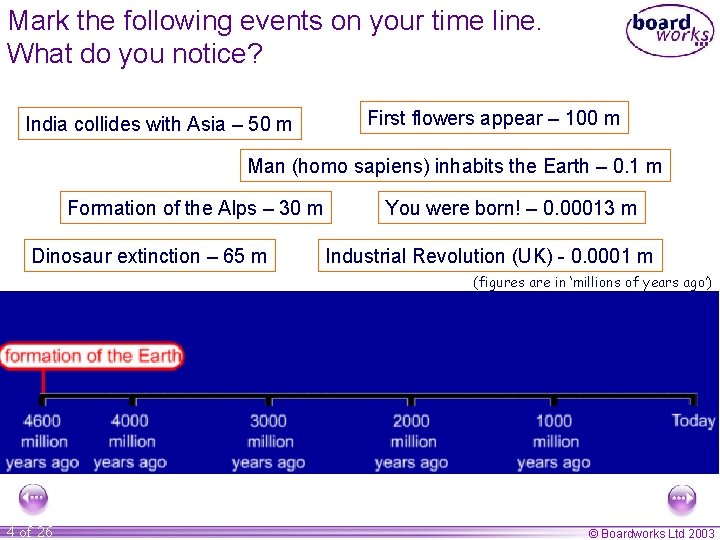 Mark the following events on your time line. What do you notice?

boardworks

India collides with Asia – 50 m

First flowers appear – 100 m

Man (homo sapiens) inhabits the Earth – 0.1 m

Formation of the Alps – 30 m

You were born! – 0.00013 m

Dinosaur extinction – 65 m

Industrial Revolution (UK) - 0.0001 m

(figures are in 'millions of years ago')

formation of the Earth

4600 million years ago

4000 million years ago

3000 million years ago

2000 million years ago

1000 million years ago

Today

4 of 26

© Boardworks Ltd 2003